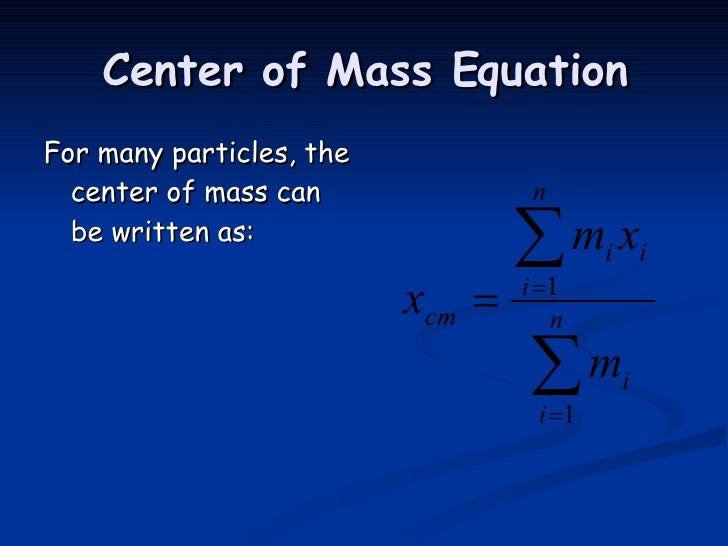 Center of Mass Equation

For many particles, the center of mass can be written as:

$x_{cm} = \frac{\sum_{i=1}^{n} m_i x_i}{\sum_{i=1}^{n} m_i}$